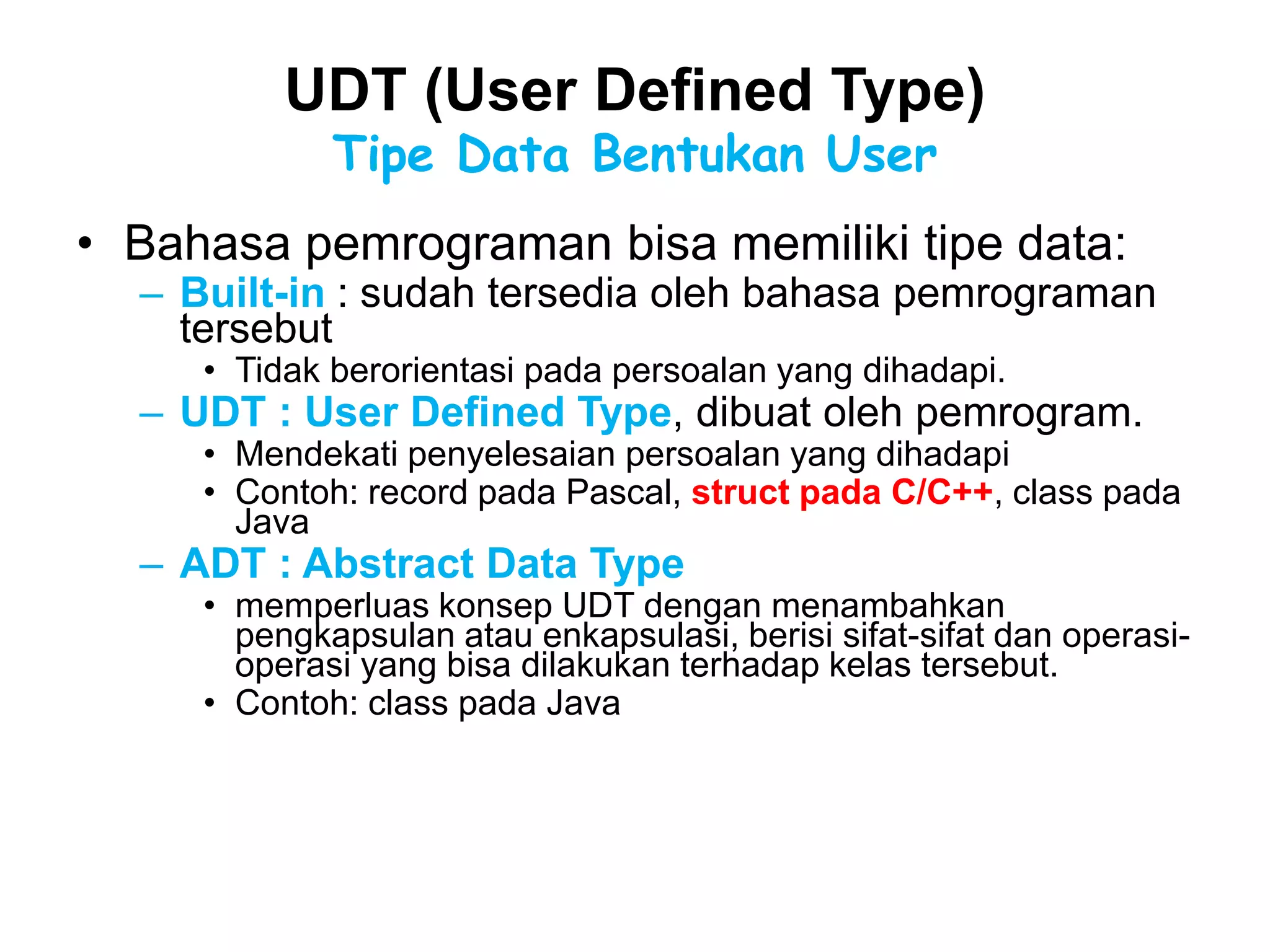 UDT (User Defined Type)
Tipe Data Bentukan User

• Bahasa pemrograman bisa memiliki tipe data:
– Built-in : sudah tersedia oleh bahasa pemrograman tersebut
• Tidak berorientasi pada persoalan yang dihadapi.
– UDT : User Defined Type, dibuat oleh pemrogram.
• Mendekati penyelesaian persoalan yang dihadapi
• Contoh: record pada Pascal, struct pada C/C++, class pada Java
– ADT : Abstract Data Type
• memperluas konsep UDT dengan menambahkan pengkapsulan atau enkapsulasi, berisi sifat-sifat dan operasi-operasi yang bisa dilakukan terhadap kelas tersebut.
• Contoh: class pada Java